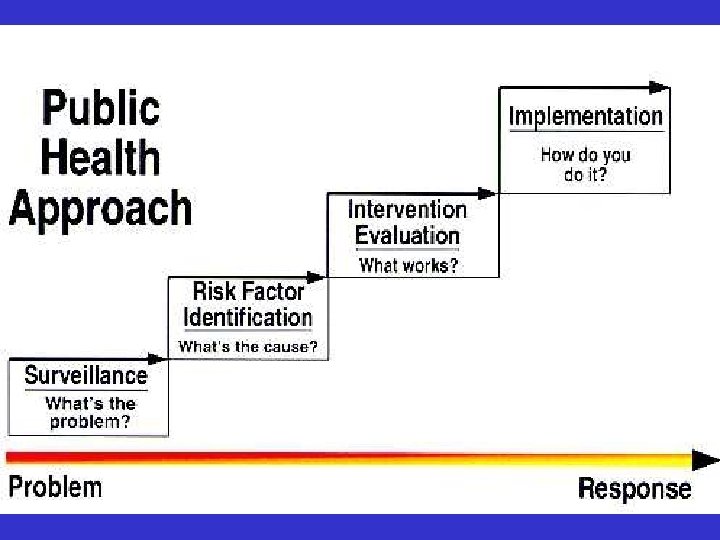 Public Health Approach

Surveillance
What's the problem?

Risk Factor Identification
What's the cause?

Intervention Evaluation
What works?

Implementation
How do you do it?

Problem

Response